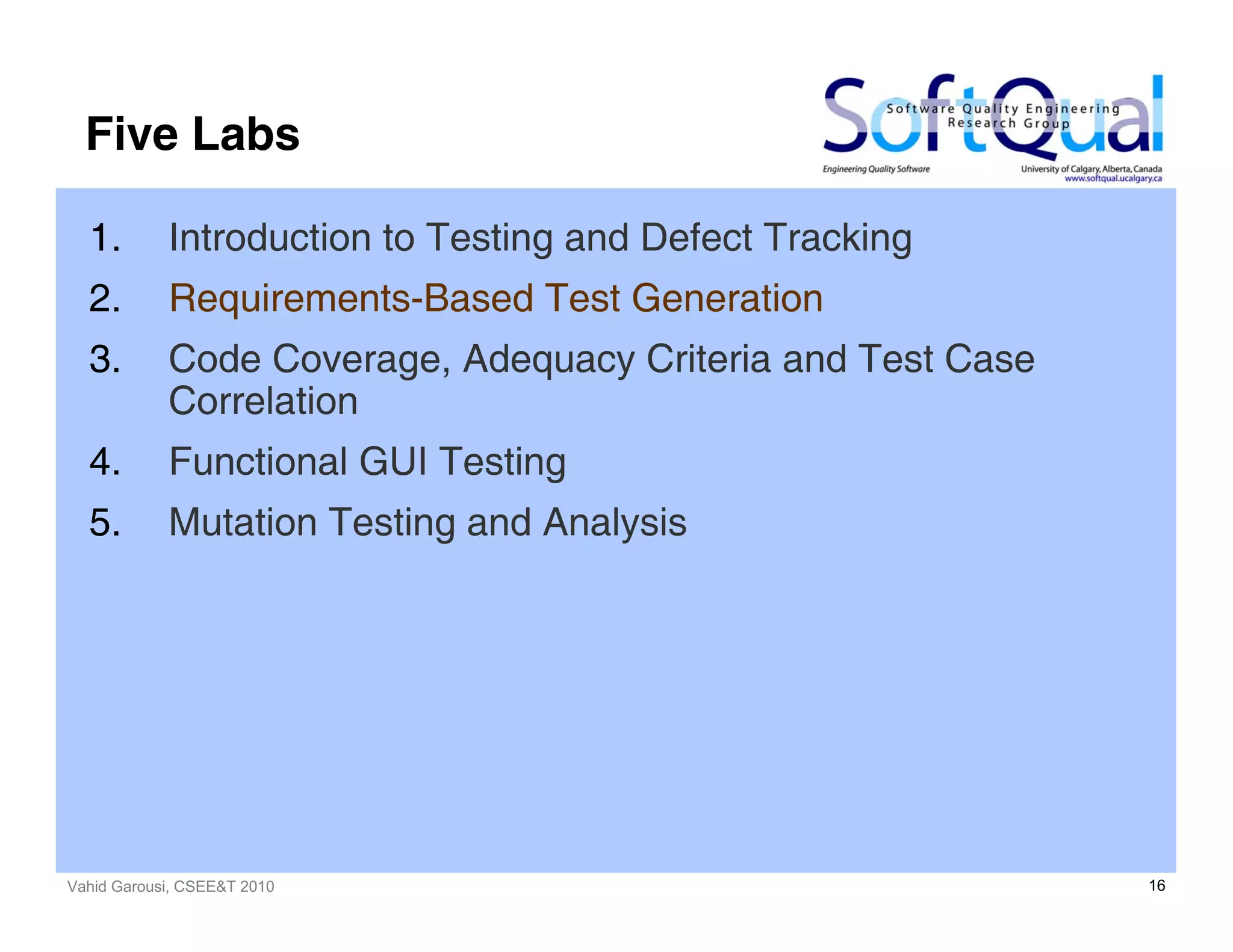 Five Labs

SoftQual
Software Quality Engineering Research Group
Engineering Quality Software
University of Calgary, Alberta, Canada
www.softqual.ucalgary.ca

1. Introduction to Testing and Defect Tracking
2. Requirements-Based Test Generation
3. Code Coverage, Adequacy Criteria and Test Case Correlation
4. Functional GUI Testing
5. Mutation Testing and Analysis

Vahid Garousi, CSEE&T 2010

16